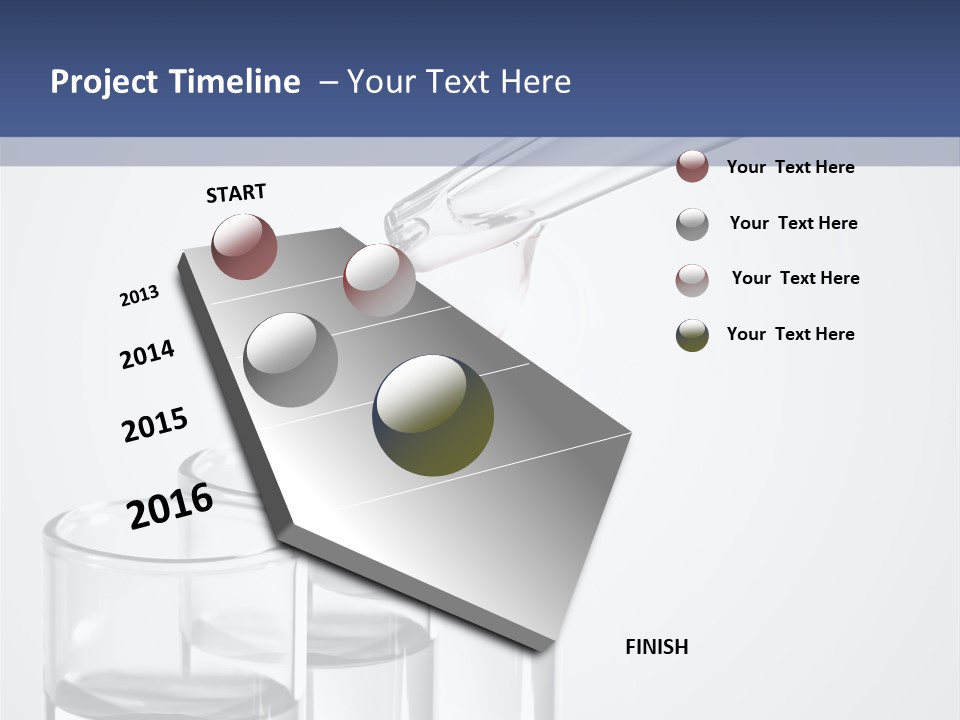 Project Timeline – Your Text Here

START

2013

2014

2015

2016

FINISH

Your Text Here

Your Text Here

Your Text Here

Your Text Here